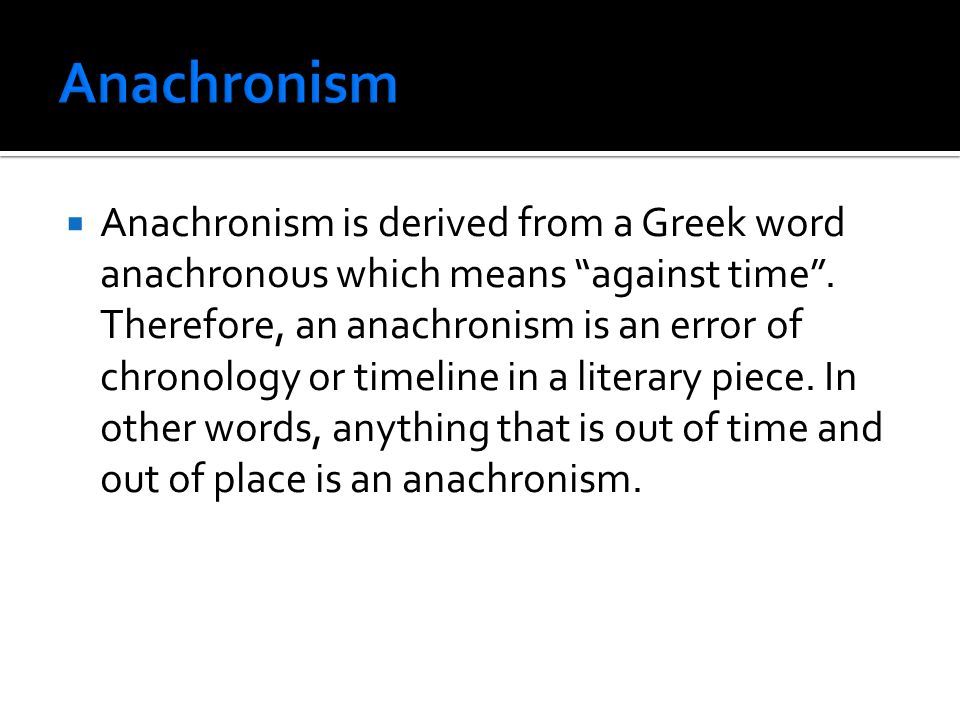 Anachronism

▪ Anachronism is derived from a Greek word anachronous which means “against time”. Therefore, an anachronism is an error of chronology or timeline in a literary piece. In other words, anything that is out of time and out of place is an anachronism.